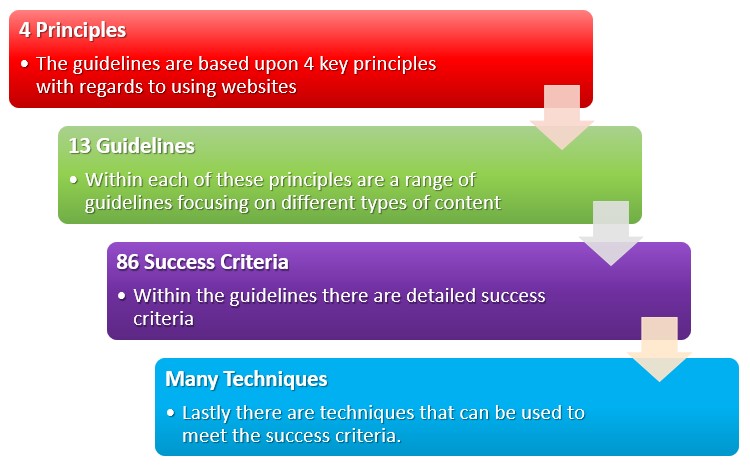 4 Principles

• The guidelines are based upon 4 key principles with regards to using websites

13 Guidelines

• Within each of these principles are a range of guidelines focusing on different types of content

86 Success Criteria

• Within the guidelines there are detailed success criteria

Many Techniques

• Lastly there are techniques that can be used to meet the success criteria.